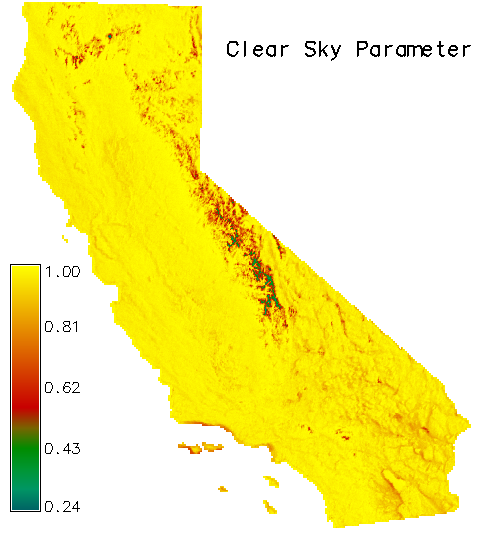 Clear Sky Parameter

1.00
0.81
0.62
0.43
0.24